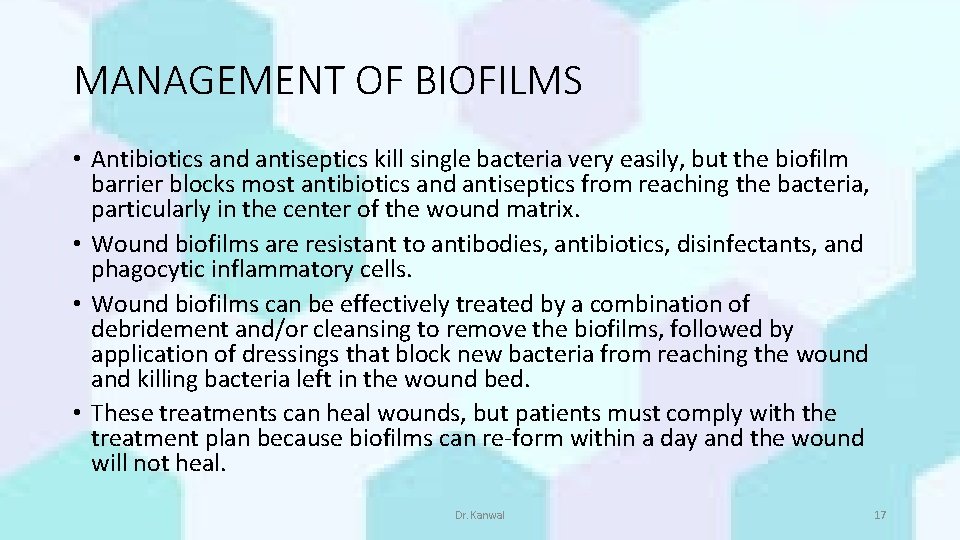 MANAGEMENT OF BIOFILMS

• Antibiotics and antiseptics kill single bacteria very easily, but the biofilm barrier blocks most antibiotics and antiseptics from reaching the bacteria, particularly in the center of the wound matrix.
• Wound biofilms are resistant to antibodies, antibiotics, disinfectants, and phagocytic inflammatory cells.
• Wound biofilms can be effectively treated by a combination of debridement and/or cleansing to remove the biofilms, followed by application of dressings that block new bacteria from reaching the wound and killing bacteria left in the wound bed.
• These treatments can heal wounds, but patients must comply with the treatment plan because biofilms can re-form within a day and the wound will not heal.

Dr. Kanwal

17